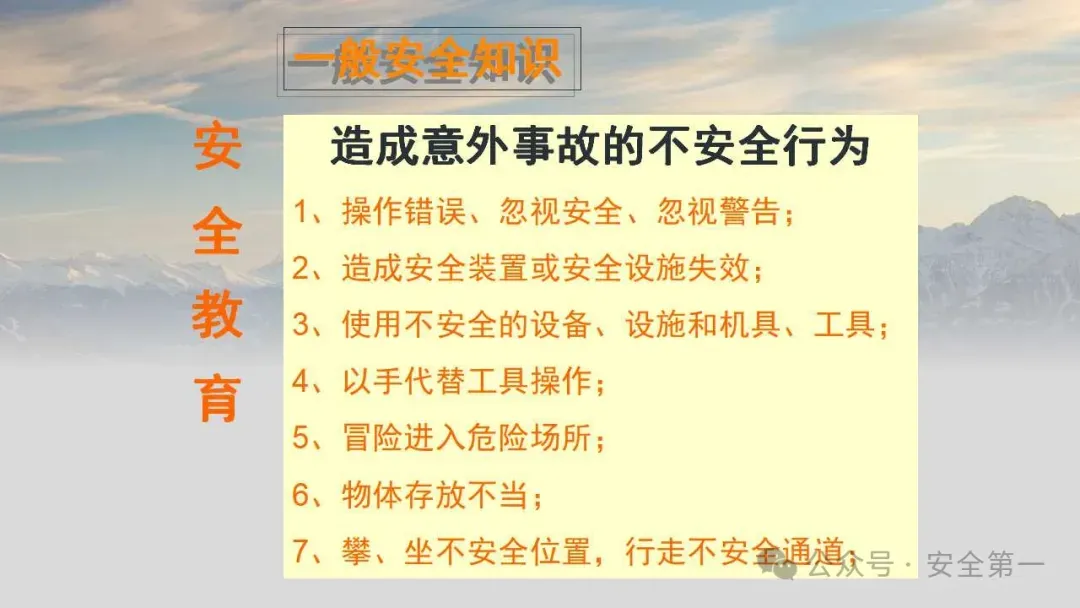 一般安全知识

安全教育

造成意外事故的不安全行为

1、操作错误、忽视安全、忽视警告；

2、造成安全装置或安全设施失效；

3、使用不安全的设备、设施和机具、工具；

4、以手代替工具操作；

5、冒险进入危险场所；

6、物体存放不当；

7、攀、坐不安全位置，行走不安全通道；

公众号 · 安全第一